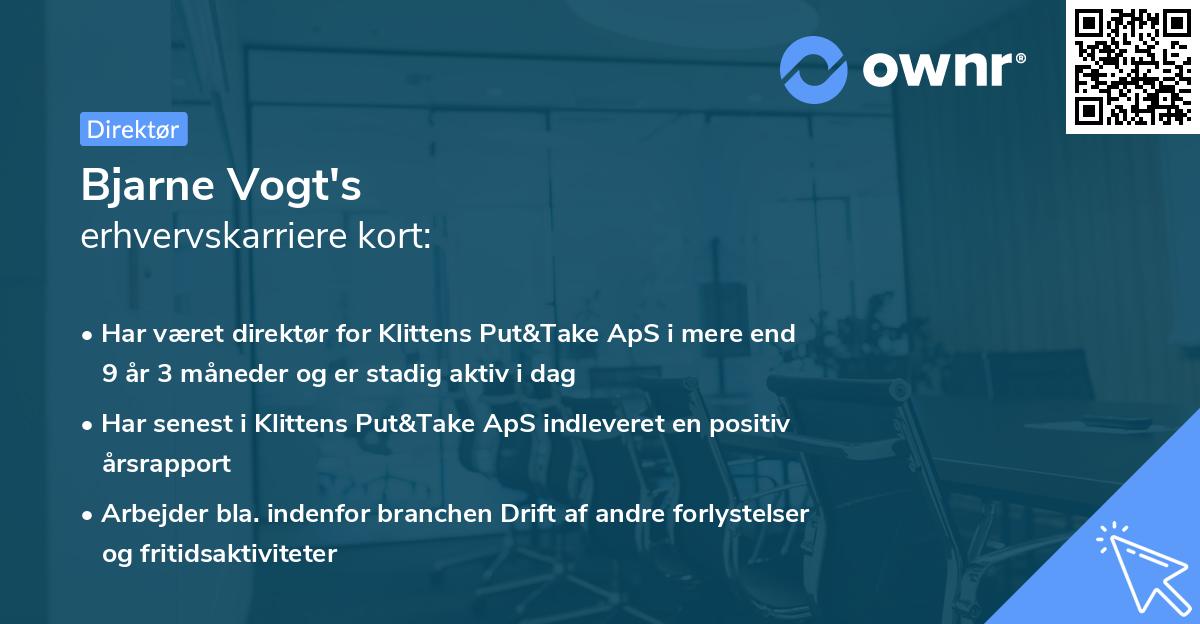 ownr®

Direktør

Bjarne Vogt's
erhvervskarriere kort:

• Har været direktør for Klittens Put&Take ApS i mere end 9 år 3 måneder og er stadig aktiv i dag

• Har senest i Klittens Put&Take ApS indleveret en positiv årsrapport

• Arbejder bla. indenfor branchen Drift af andre forlystelser og fritidsaktiviteter